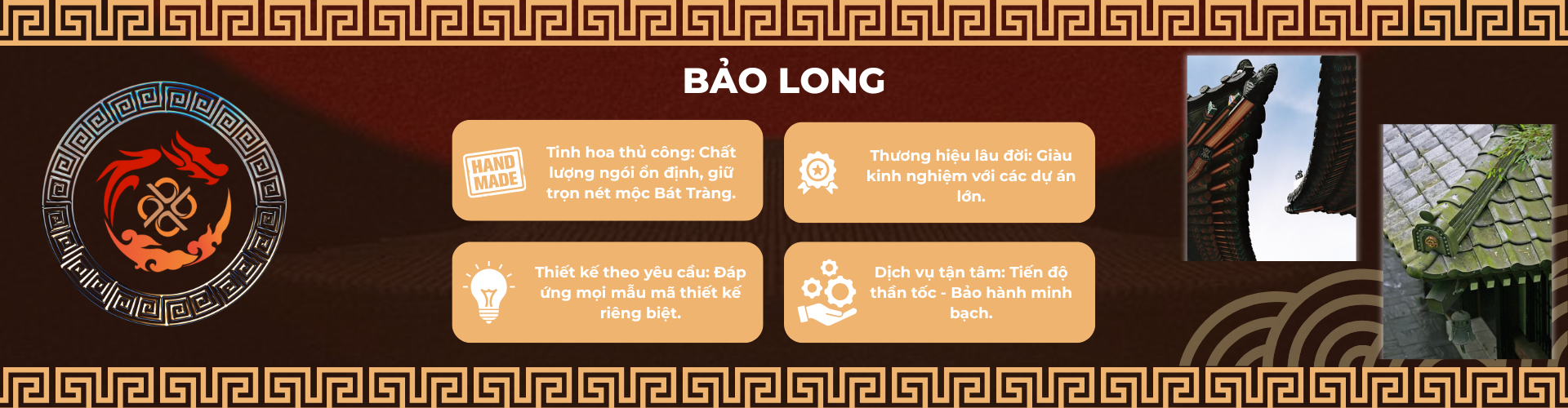 BẢO LONG

HAND MADE

Tinh hoa thủ công: Chất lượng ngói ổn định, giữ trọn nét mộc Bát Tràng.

Thương hiệu lâu đời: Giàu kinh nghiệm với các dự án lớn.

Thiết kế theo yêu cầu: Đáp ứng mọi mẫu mã thiết kế riêng biệt.

Dịch vụ tận tâm: Tiến độ thần tốc - Bảo hành minh bạch.